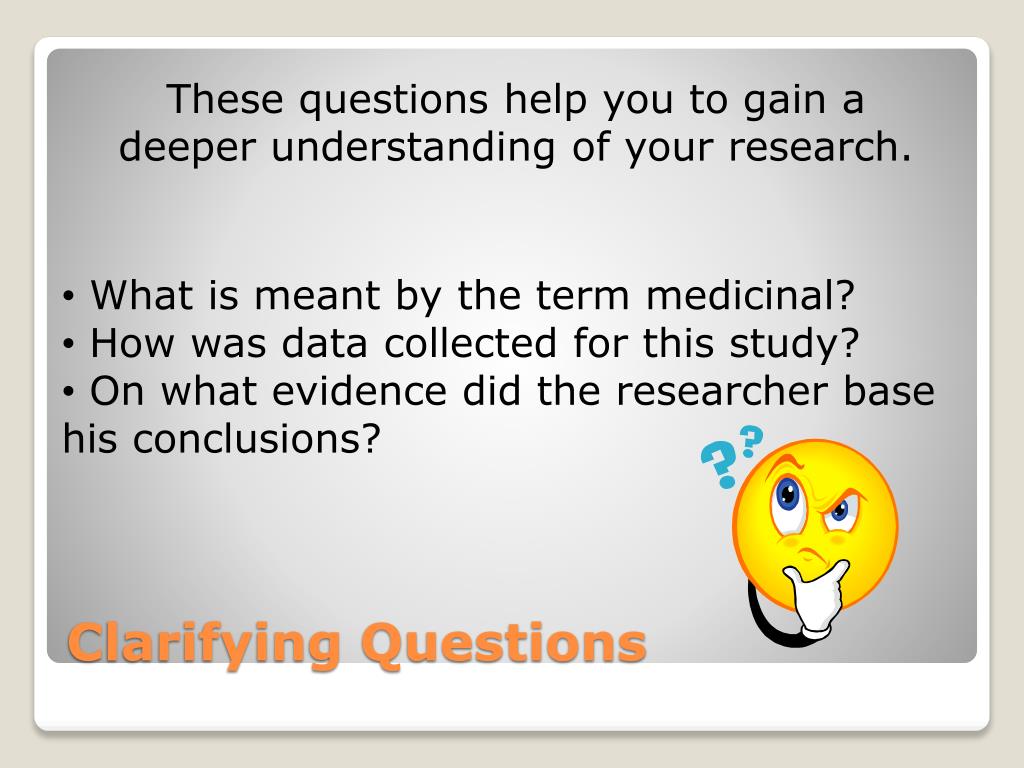 These questions help you to gain a deeper understanding of your research.

• What is meant by the term medicinal?
• How was data collected for this study?
• On what evidence did the researcher base his conclusions?

??

Clarifying Questions